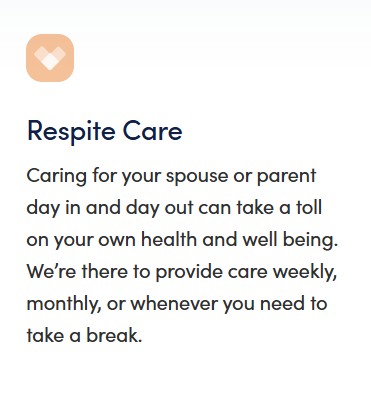 Respite Care

Caring for your spouse or parent day in and day out can take a toll on your own health and well being. We’re there to provide care weekly, monthly, or whenever you need to take a break.